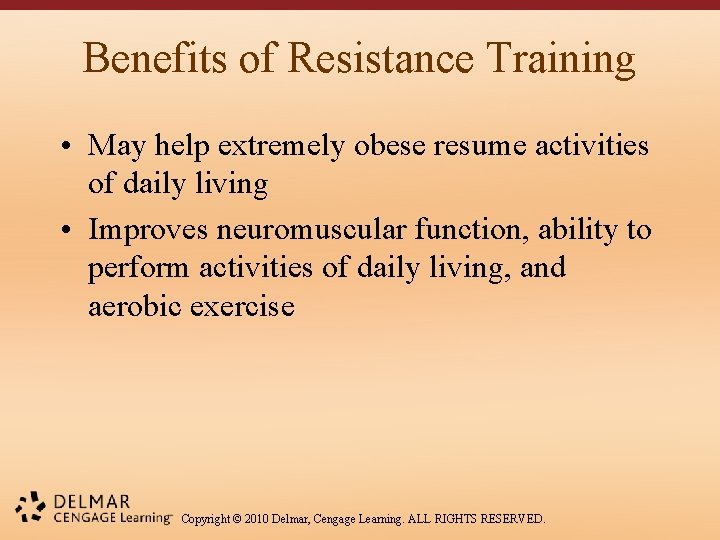 Benefits of Resistance Training

• May help extremely obese resume activities of daily living

• Improves neuromuscular function, ability to perform activities of daily living, and aerobic exercise

DELMAR
CENGAGE Learning™

Copyright © 2010 Delmar, Cengage Learning. ALL RIGHTS RESERVED.